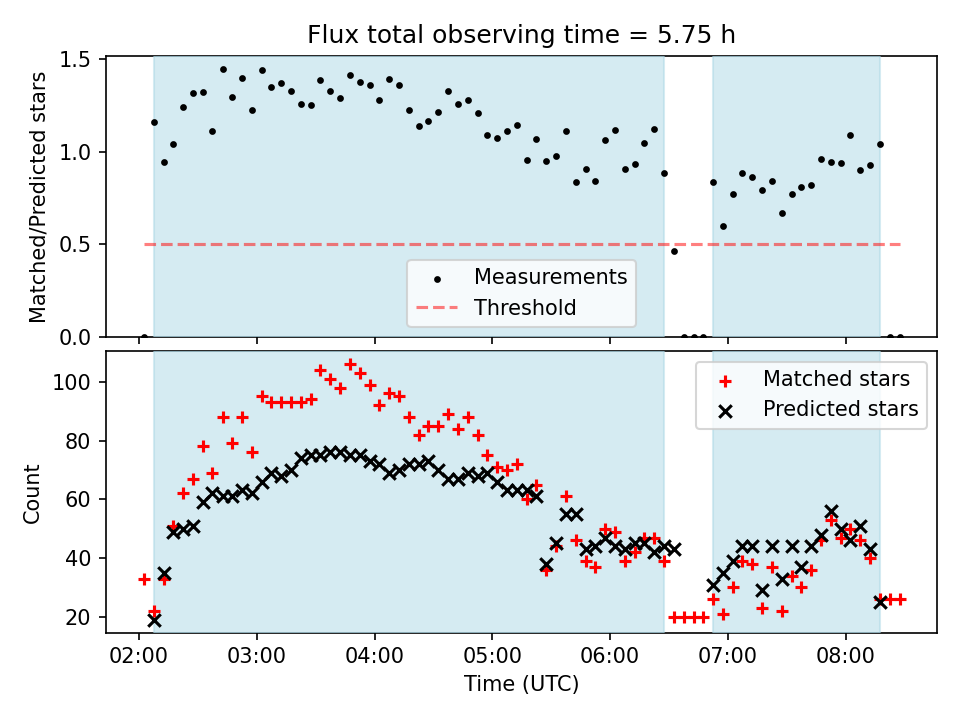 Flux total observing time = 5.75 h

Matched/Predicted stars

1.5
1.0
0.5
0.0

Measurements
Threshold

Count

100
80
60
40
20

Matched stars
Predicted stars

02:00 03:00 04:00 05:00 06:00 07:00 08:00
Time (UTC)